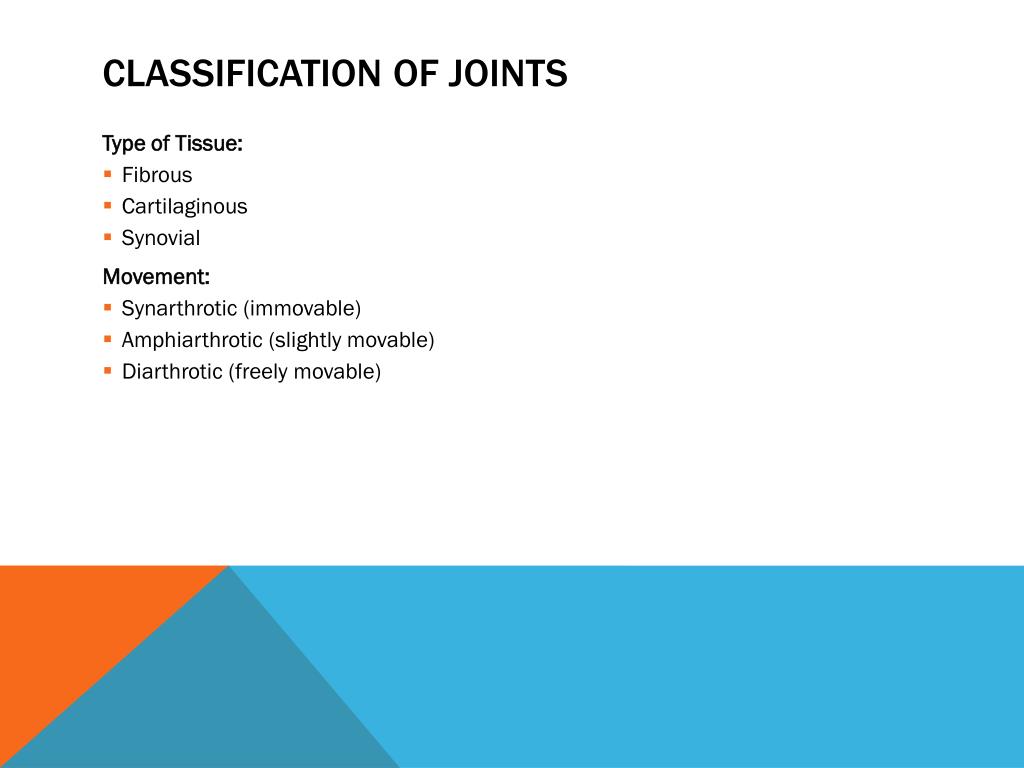 CLASSIFICATION OF JOINTS

Type of Tissue:
- Fibrous
- Cartilaginous
- Synovial

Movement:
- Synarthrotic (immovable)
- Amphiarthrotic (slightly movable)
- Diarthrotic (freely movable)